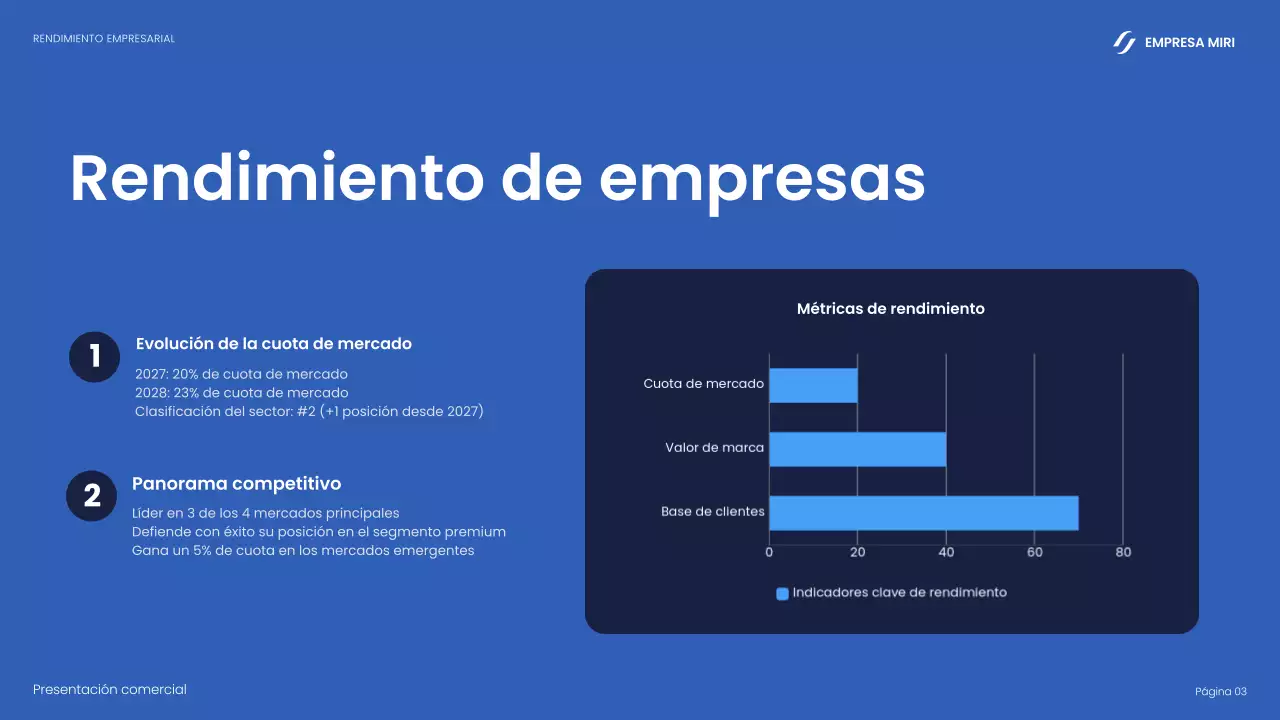 RENDIMIENTO EMPRESARIAL

EMPRESA MIRI

Rendimiento de empresas

1

Evolución de la cuota de mercado

2027: 20% de cuota de mercado
2028: 23% de cuota de mercado
Clasificación del sector: #2 (+1 posición desde 2027)

2

Panorama competitivo

Líder en 3 de los 4 mercados principales
Defiende con éxito su posición en el segmento premium
Gana un 5% de cuota en los mercados emergentes

Métricas de rendimiento

Cuota de mercado
Valor de marca
Base de clientes

0 20 40 60 80

Indicadores clave de rendimiento

Presentación comercial

Página 03